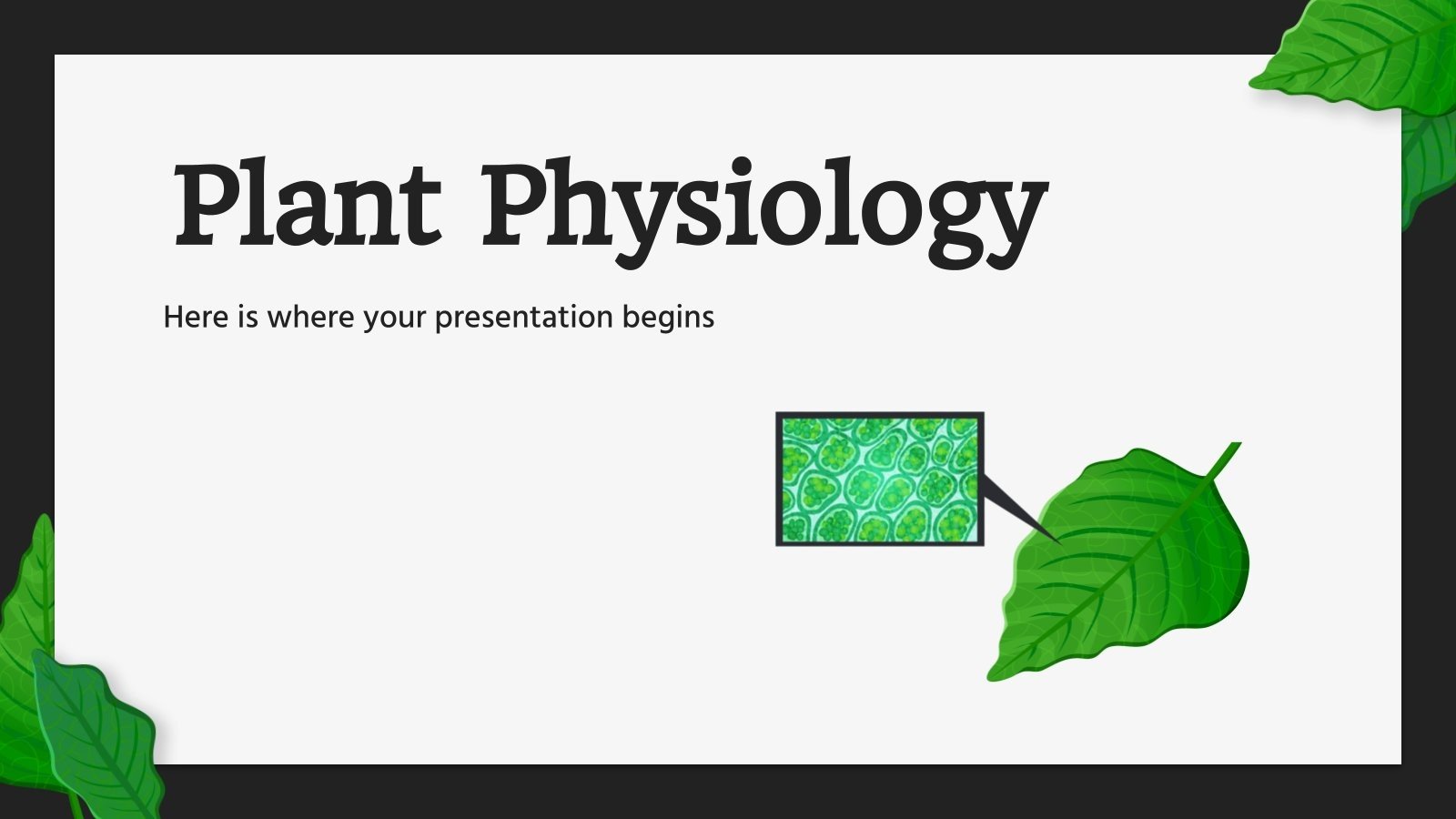 Plant Physiology

Here is where your presentation begins